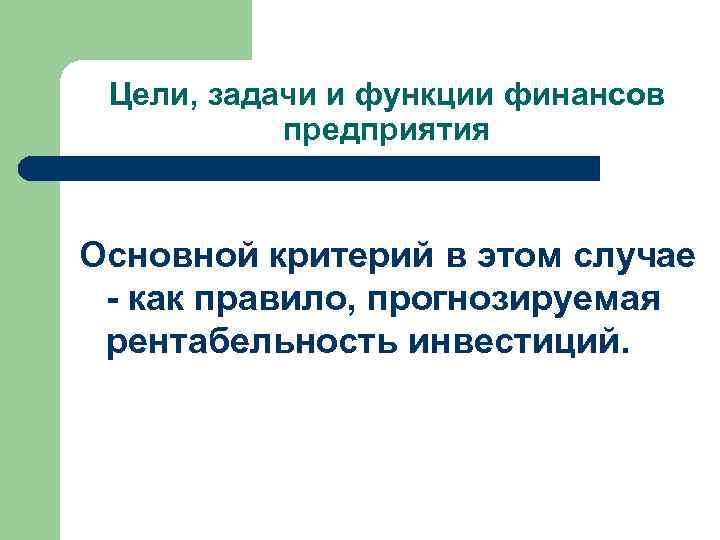 Цели, задачи и функции финансов предприятия

Основной критерий в этом случае - как правило, прогнозируемая рентабельность инвестиций.